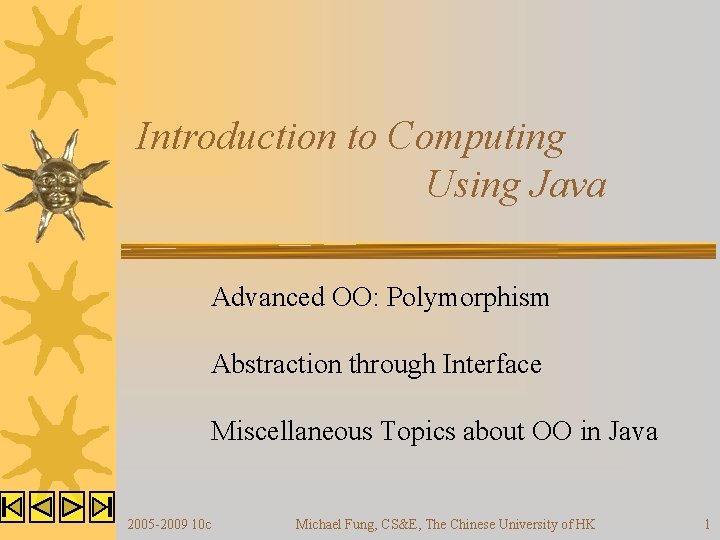 Introduction to Computing
Using Java

Advanced OO: Polymorphism

Abstraction through Interface

Miscellaneous Topics about OO in Java

2005-2009 10c

Michael Fung, CS&E, The Chinese University of HK

1